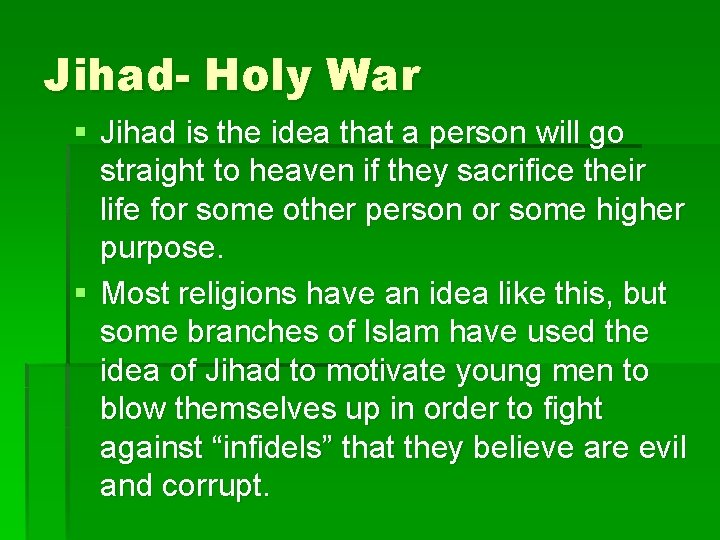 Jihad- Holy War

▪ Jihad is the idea that a person will go straight to heaven if they sacrifice their life for some other person or some higher purpose.

▪ Most religions have an idea like this, but some branches of Islam have used the idea of Jihad to motivate young men to blow themselves up in order to fight against “infidels” that they believe are evil and corrupt.